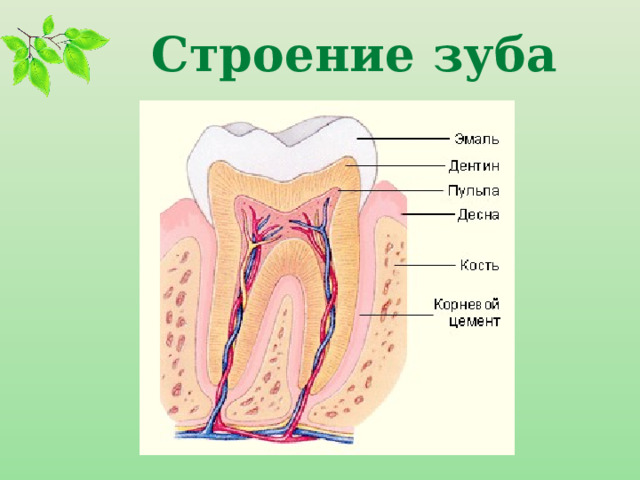 Строение зуба

Эмаль
Дентин
Пульпа
Десна
Кость
Корневой цемент